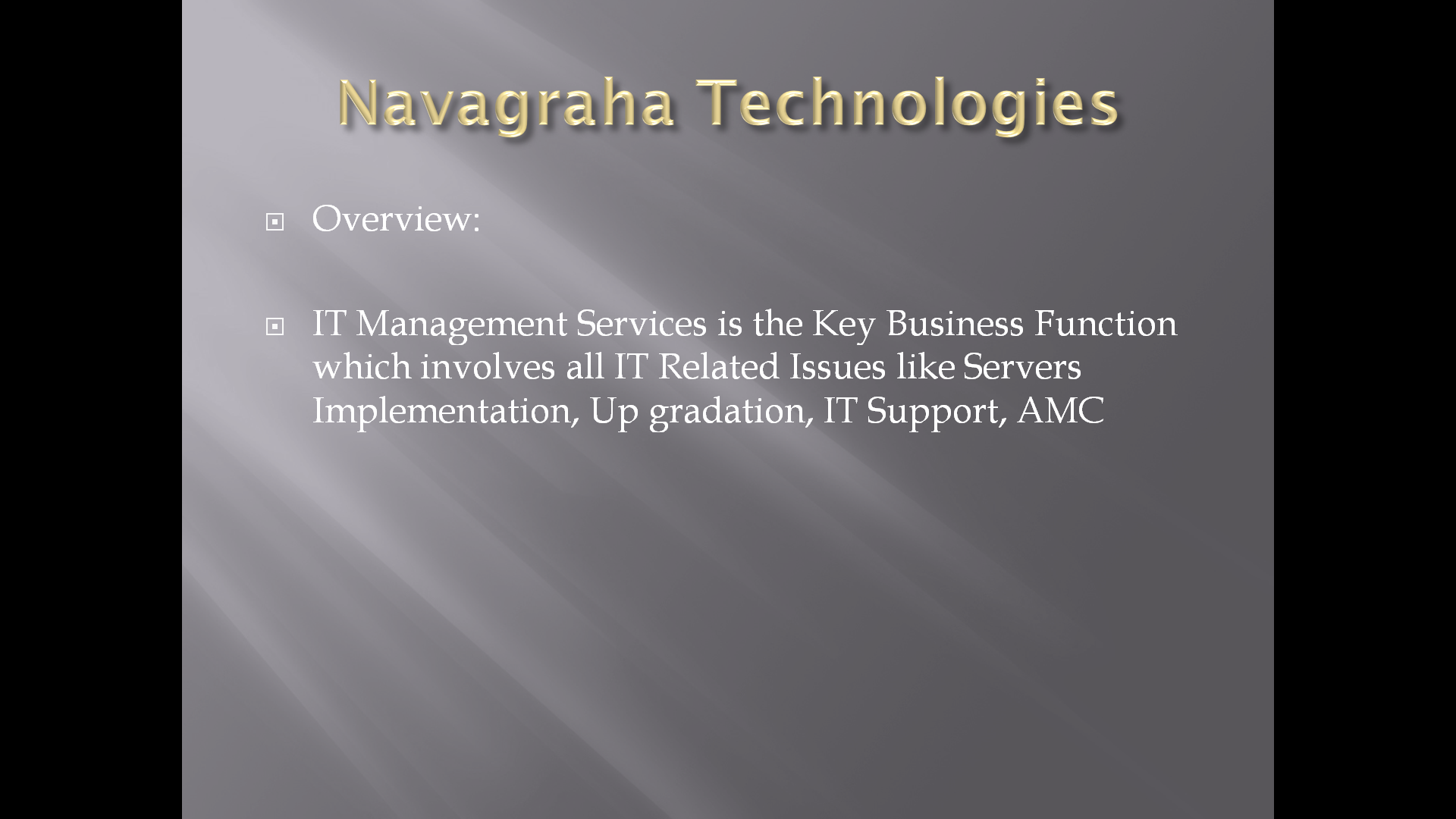 Navagraha Technologies

Overview:

IT Management Services is the Key Business Function which involves all IT Related Issues like Servers Implementation, Up gradation, IT Support, AMC